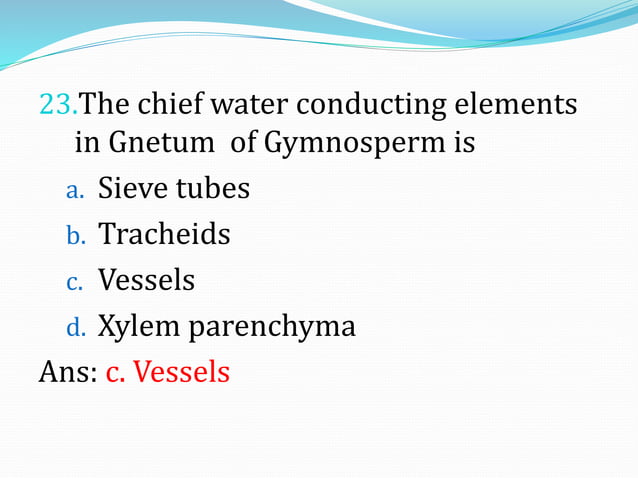 23.The chief water conducting elements in Gnetum  of Gymnosperm is

a. Sieve tubes
b. Tracheids
c. Vessels
d. Xylem parenchyma

Ans: c. Vessels